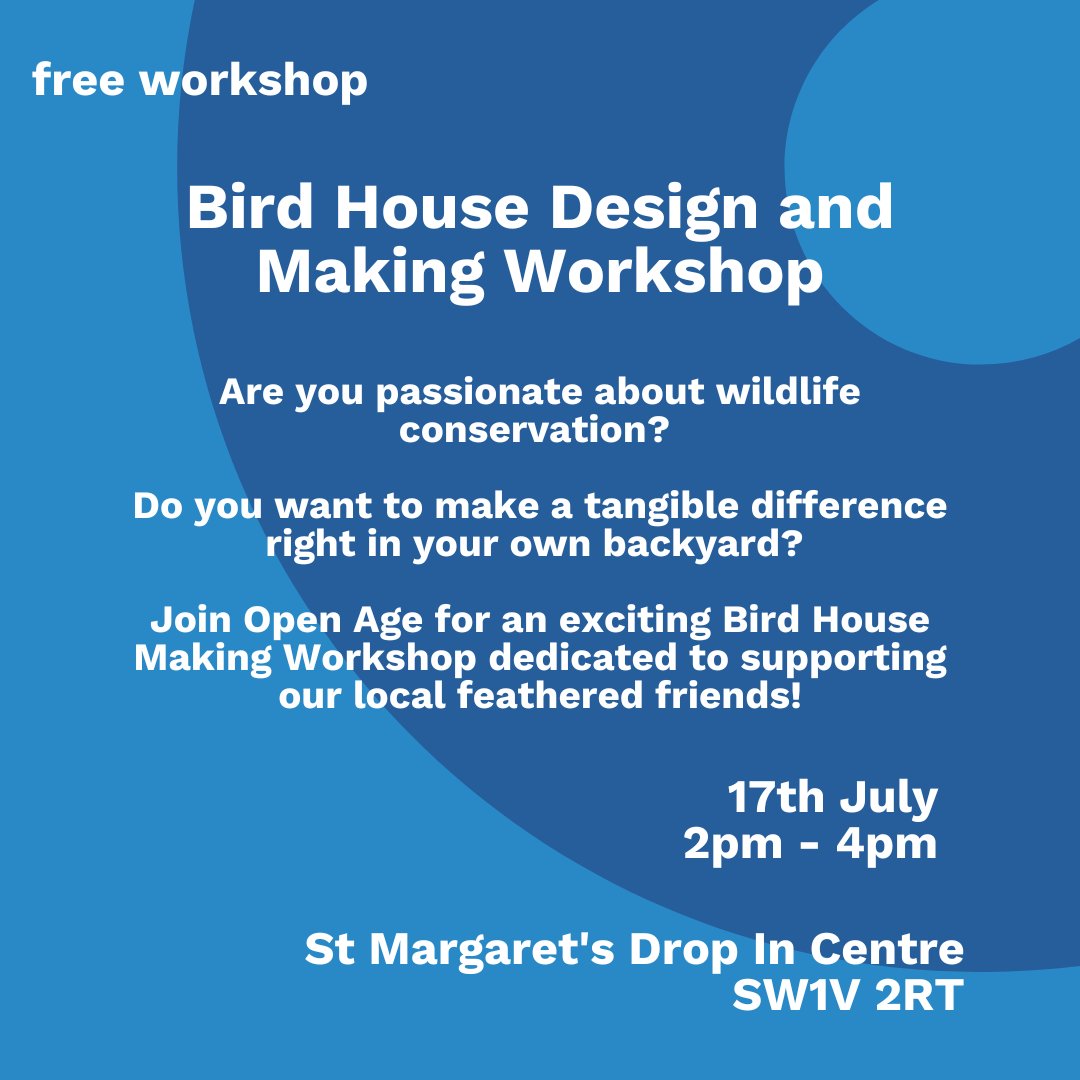 free workshop

Bird House Design and Making Workshop

Are you passionate about wildlife conservation?

Do you want to make a tangible difference right in your own backyard?

Join Open Age for an exciting Bird House Making Workshop dedicated to supporting our local feathered friends!

17th July
2pm - 4pm

St Margaret's Drop In Centre
SW1V 2RT